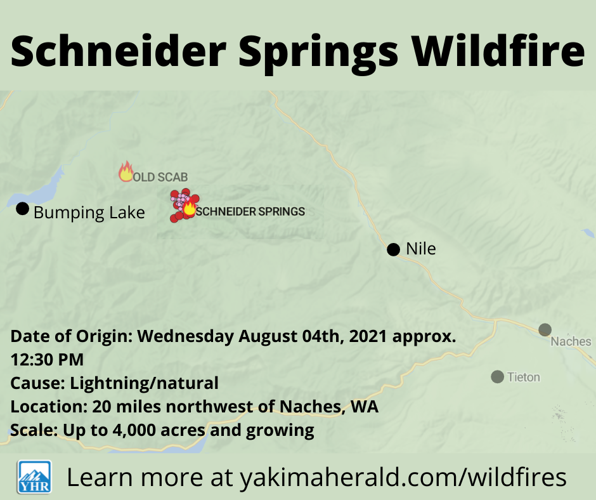 Schneider Springs Wildfire

OLD SCAB

Bumping Lake

SCHNEIDER SPRINGS

Nile

Naches

Tieton

Date of Origin: Wednesday August 04th, 2021 approx. 12:30 PM
Cause: Lightning/natural
Location: 20 miles northwest of Naches, WA
Scale: Up to 4,000 acres and growing

YHR

Learn more at yakimaherald.com/wildfires